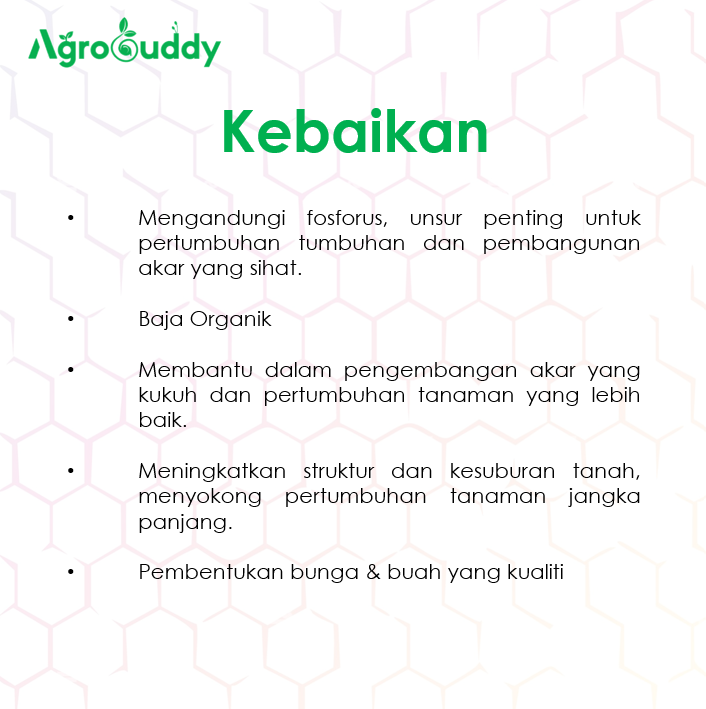 AgroBuddy

Kebaikan

• Mengandungi fosforus, unsur penting untuk pertumbuhan tumbuhan dan pembangunan akar yang sihat.

• Baja Organik

• Membantu dalam pengembangan akar yang kukuh dan pertumbuhan tanaman yang lebih baik.

• Meningkatkan struktur dan kesuburan tanah, menyokong pertumbuhan tanaman jangka panjang.

• Pembentukan bunga & buah yang kualiti